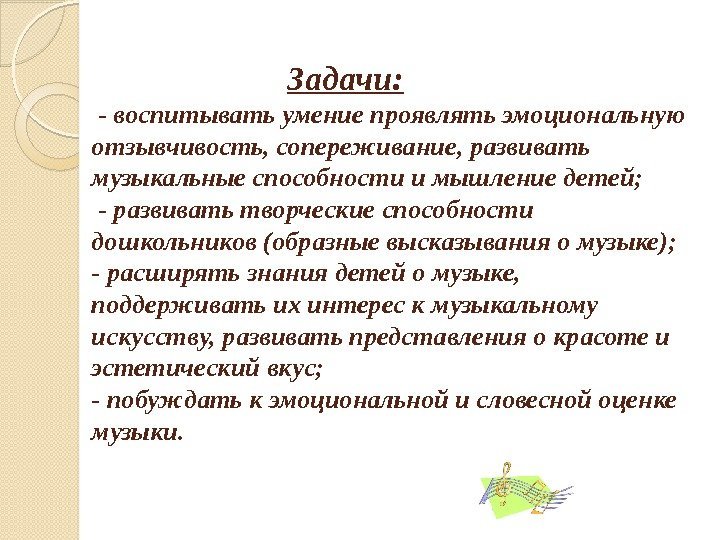 Задачи:

- воспитывать умение проявлять эмоциональную отзывчивость, сопереживание, развивать музыкальные способности и мышление детей;

- развивать творческие способности дошкольников (образные высказывания о музыке);

- расширять знания детей о музыке, поддерживать их интерес к музыкальному искусству, развивать представления о красоте и эстетический вкус;

- побуждать к эмоциональной и словесной оценке музыки.